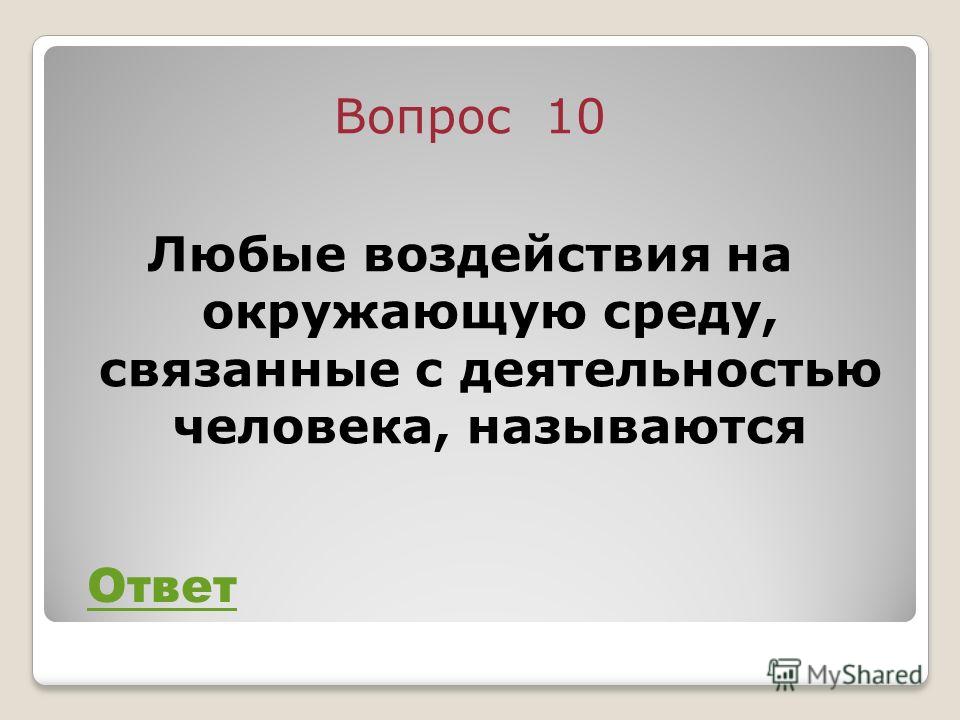 Вопрос 10

Любые воздействия на окружающую среду, связанные с деятельностью человека, называются

Ответ

MyShared